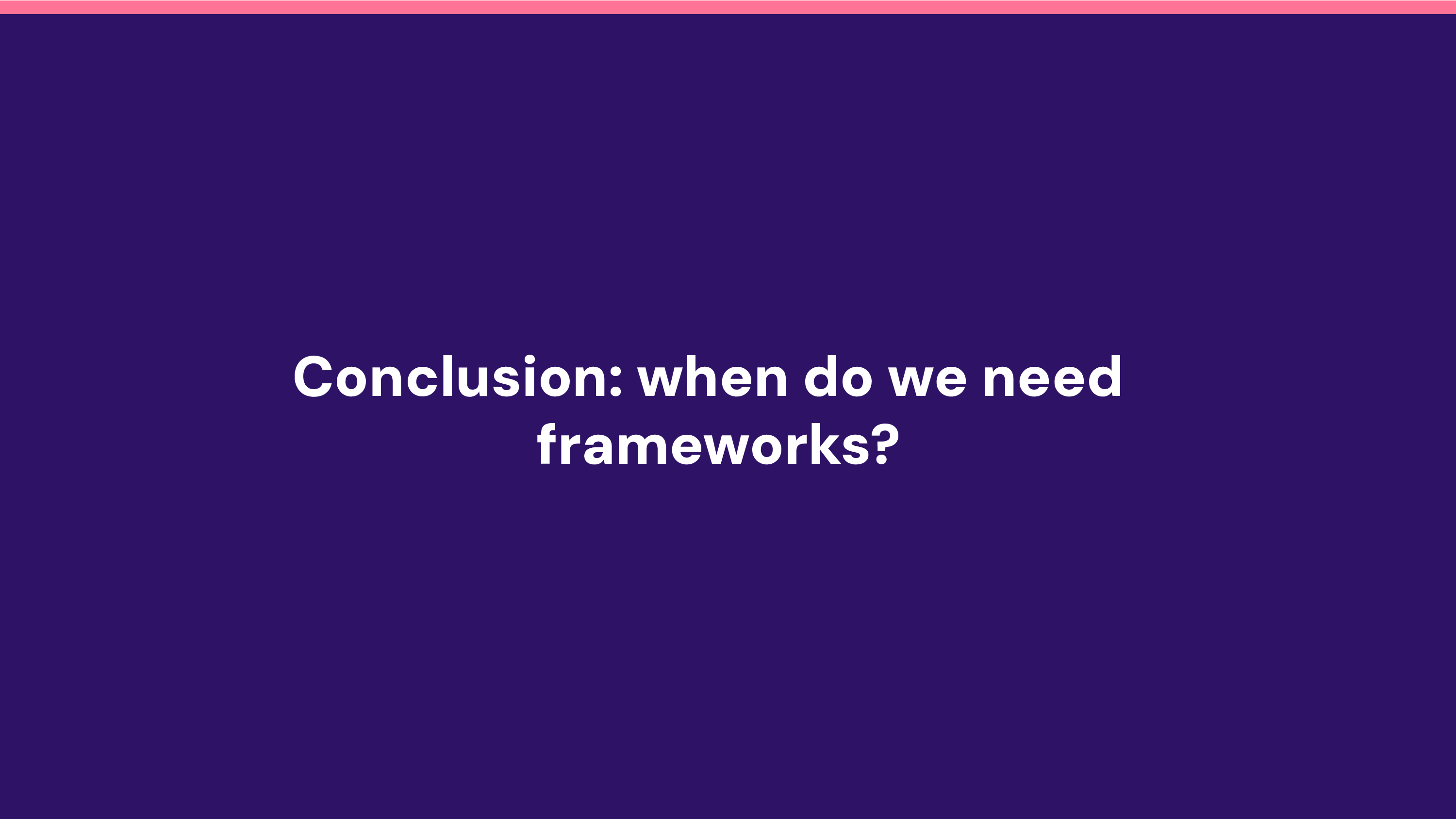 Conclusion: when do we need frameworks?